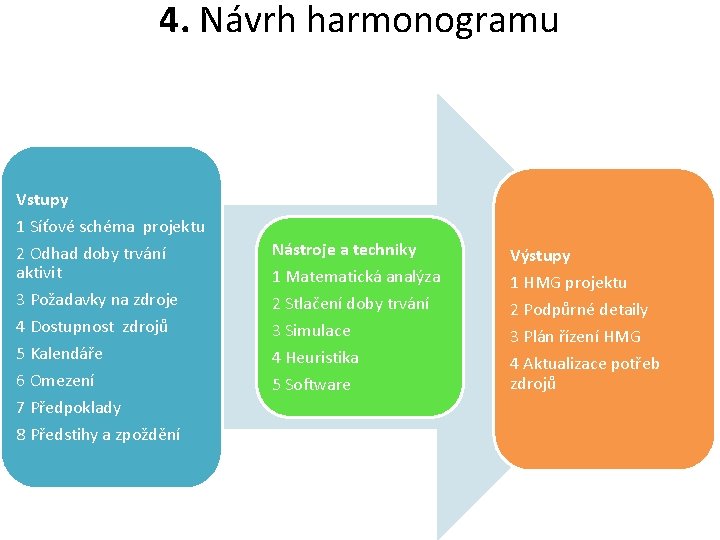 4. Návrh harmonogramu

Vstupy
1 Síťové schéma projektu
2 Odhad doby trvání aktivit
3 Požadavky na zdroje
4 Dostupnost zdrojů
5 Kalendáře
6 Omezení
7 Předpoklady
8 Předstihy a zpoždění

Nástroje a techniky
1 Matematická analýza
2 Stlačení doby trvání
3 Simulace
4 Heuristika
5 Software

Výstupy
1 HMG projektu
2 Podpůrné detaily
3 Plán řízení HMG
4 Aktualizace potřeb zdrojů